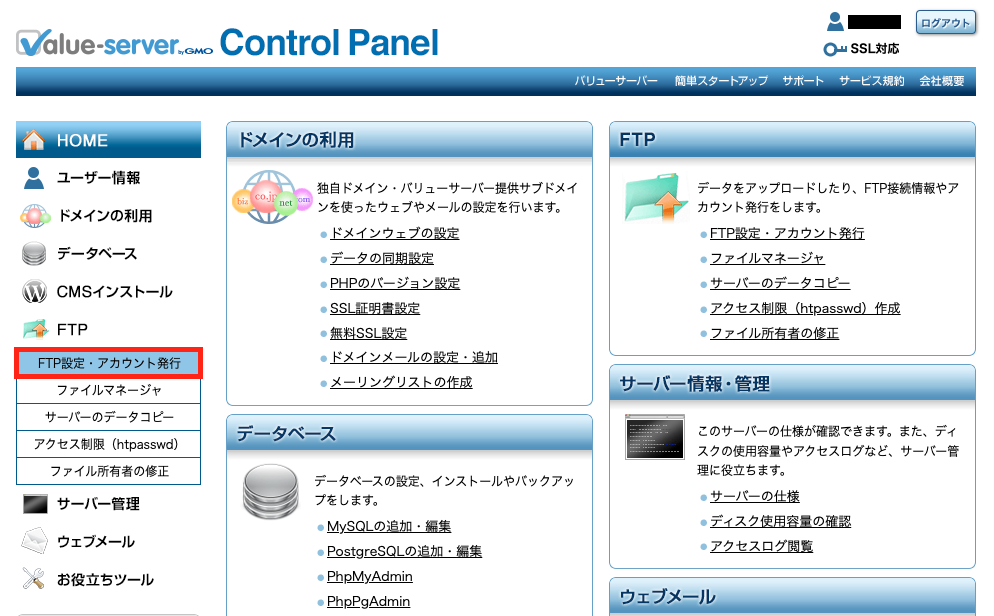 Value-server by GMO Control Panel

ログアウト
SSL対応

バリューサーバー　簡単スタートアップ　サポート　サービス規約　会社概要

HOME
ユーザー情報
ドメインの利用
データベース
CMSインストール
FTP
FTP設定・アカウント発行
ファイルマネージャ
サーバーのデータコピー
アクセス制限（htpasswd）
ファイル所有者の修正
サーバー管理
ウェブメール
お役立ちツール

ドメインの利用

biz co.jp net com

独自ドメイン・バリューサーバー提供サブドメインを使ったウェブやメールの設定を行います。

ドメインウェブの設定
データの同期設定
PHPのバージョン設定
SSL証明書設定
無料SSL設定
ドメインメールの設定・追加
メーリングリストの作成

データベース

データベースの設定、インストールやバックアップをします。

MySQLの追加・編集
PostgreSQLの追加・編集
PhpMyAdmin
PhpPgAdmin

FTP

データをアップロードしたり、FTP接続情報やアカウント発行をします。

FTP設定・アカウント発行
ファイルマネージャ
サーバーのデータコピー
アクセス制限（htpasswd）作成
ファイル所有者の修正

サーバー情報・管理

このサーバーの仕様が確認できます。また、ディスクの使用容量やアクセスログなど、サーバー管理に役立ちます。

サーバーの仕様
ディスク使用容量の確認
アクセスログ閲覧

ウェブメール